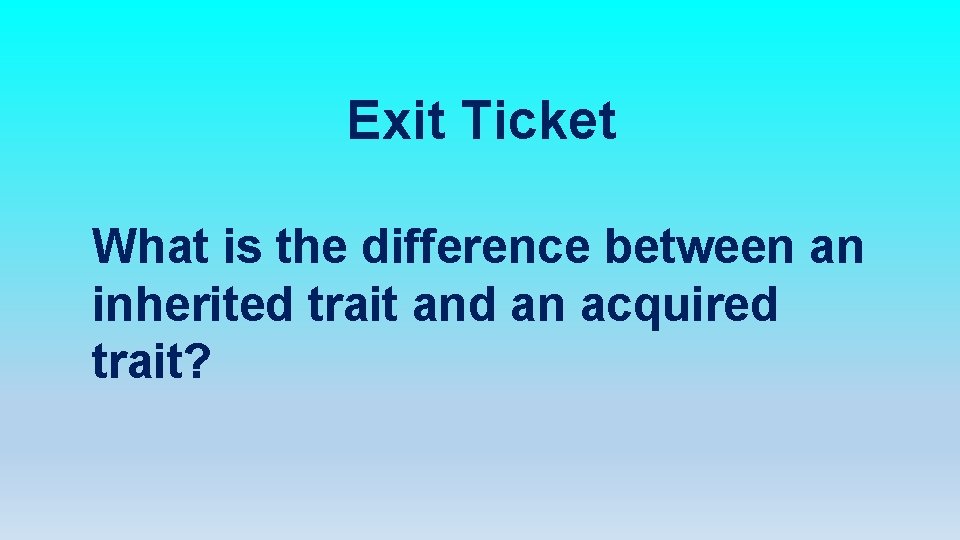 Exit Ticket

What is the difference between an inherited trait and an acquired trait?